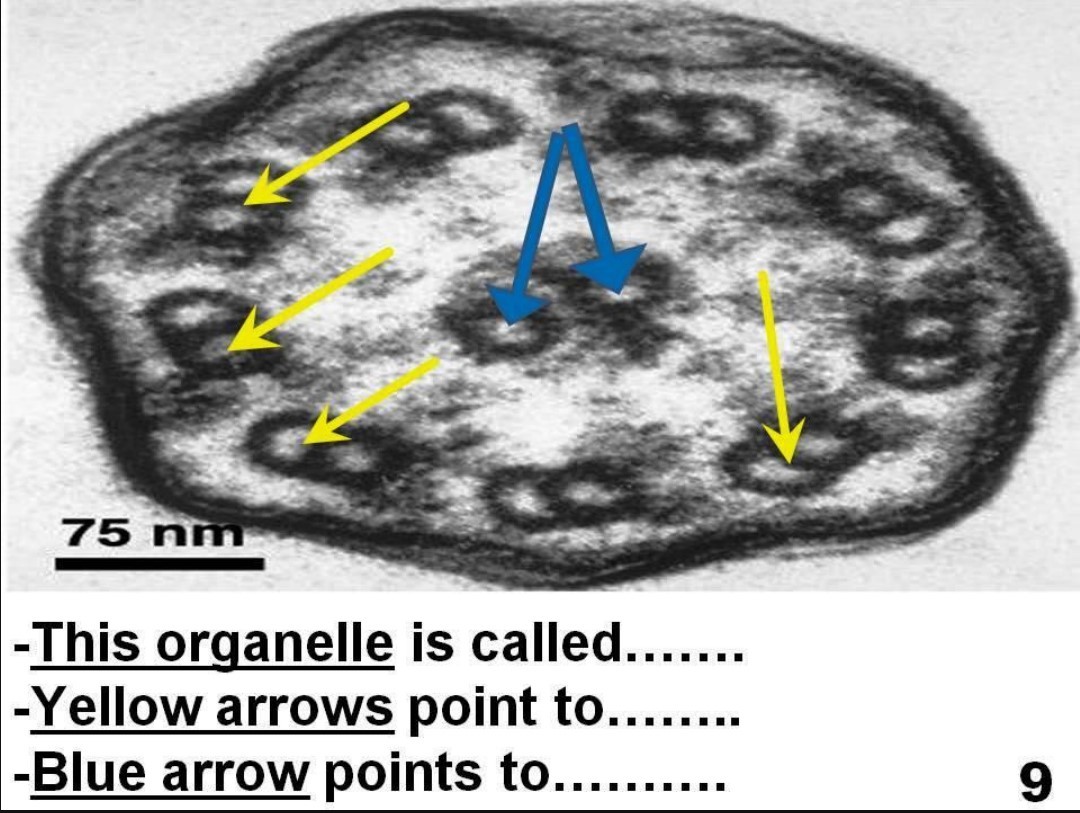 75 nm

-This organelle is called…….
-Yellow arrows point to……..
-Blue arrow points to……….

9